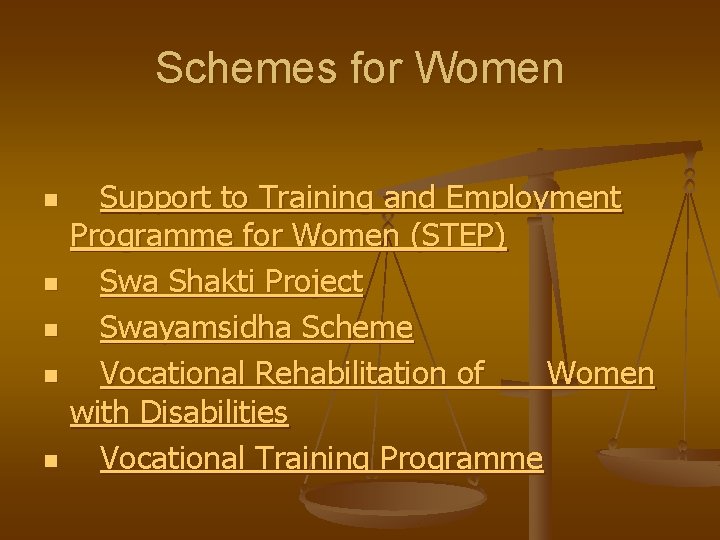 Schemes for Women

- Support to Training and Employment Programme for Women (STEP)
- Swa Shakti Project
- Swayamsidha Scheme
- Vocational Rehabilitation of Women with Disabilities
- Vocational Training Programme